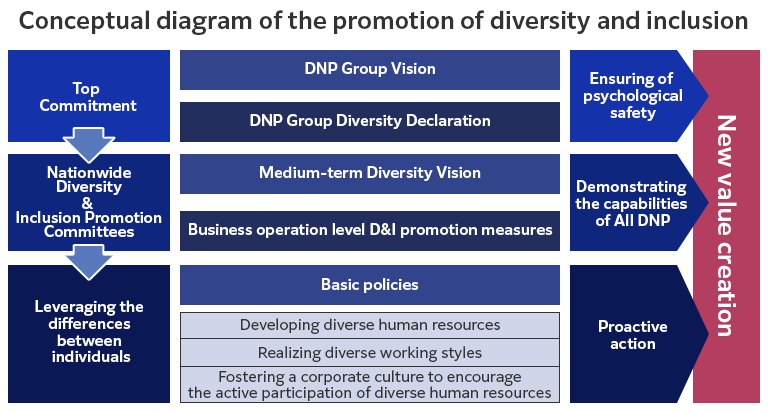 Conceptual diagram of the promotion of diversity and inclusion

Top Commitment

Nationwide Diversity & Inclusion Promotion Committees

Leveraging the differences between individuals

DNP Group Vision

DNP Group Diversity Declaration

Medium-term Diversity Vision

Business operation level D&I promotion measures

Basic policies

Developing diverse human resources

Realizing diverse working styles

Fostering a corporate culture to encourage the active participation of diverse human resources

Ensuring of psychological safety

Demonstrating the capabilities of All DNP

Proactive action

New value creation